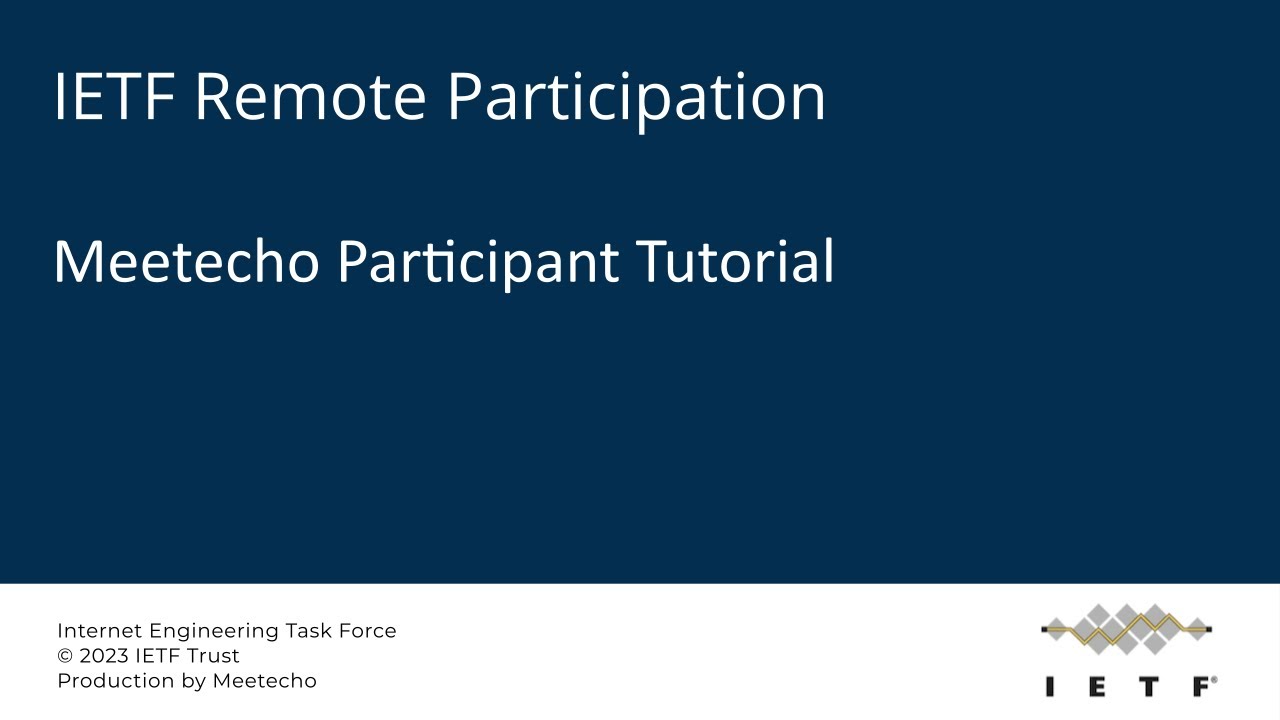 IETF Remote Participation

Meetecho Participant Tutorial

Internet Engineering Task Force
© 2023 IETF Trust
Production by Meetecho

IETF®